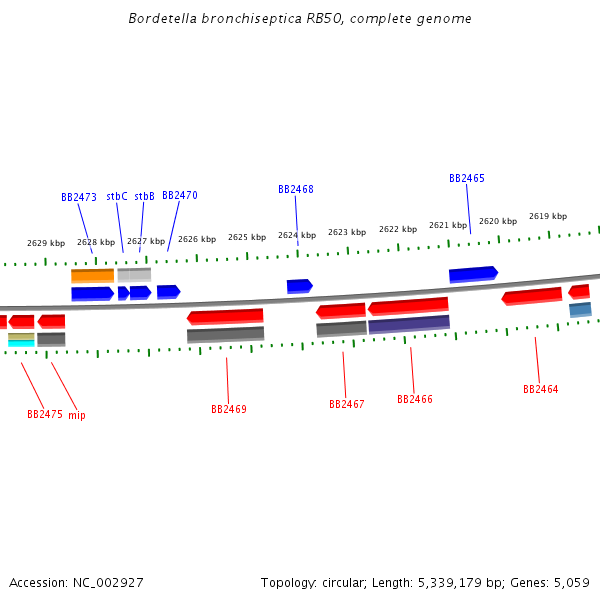 Bordetella bronchiseptica RB50, complete genome

BB2473 stbC stbB BB2470 BB2468 BB2465

2629 kbp 2628 kbp 2627 kbp 2626 kbp 2625 kbp 2624 kbp 2623 kbp 2622 kbp 2621 kbp 2620 kbp 2619 kbp

BB2475 mip BB2469 BB2467 BB2466 BB2464

Accession: NC_002927

Topology: circular; Length: 5,339,179 bp; Genes: 5,059